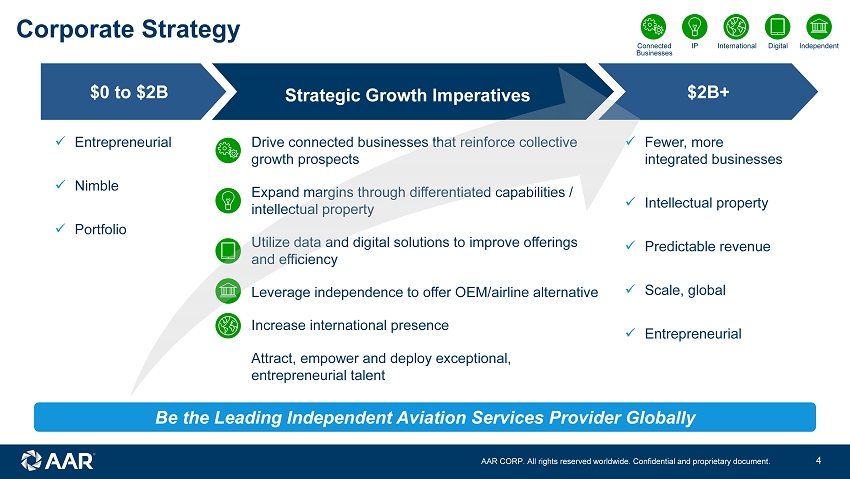 Corporate Strategy

Connected Businesses IP International Digital Independent

$0 to $2B

Strategic Growth Imperatives

$2B+

✓ Entrepreneurial

✓ Nimble

✓ Portfolio

Drive connected businesses that reinforce collective growth prospects

Expand margins through differentiated capabilities / intellectual property

Utilize data and digital solutions to improve offerings and efficiency

Leverage independence to offer OEM/airline alternative

Increase international presence

Attract, empower and deploy exceptional, entrepreneurial talent

✓ Fewer, more integrated businesses

✓ Intellectual property

✓ Predictable revenue

✓ Scale, global

✓ Entrepreneurial

Be the Leading Independent Aviation Services Provider Globally

AAR

AAR CORP. All rights reserved worldwide. Confidential and proprietary document.

4